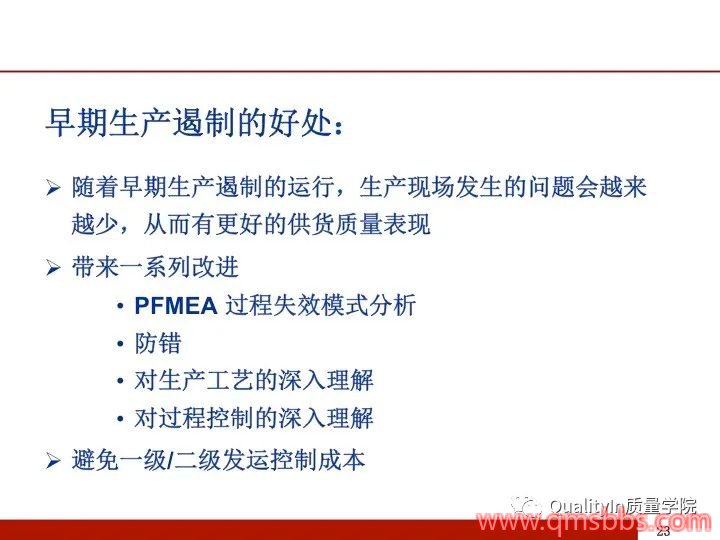 早期生产遏制的好处：

➢ 随着早期生产遏制的运行，生产现场发生的问题会越来越少，从而有更好的供货质量表现

➢ 带来一系列改进

• PFMEA 过程失效模式分析
• 防错
• 对生产工艺的深入理解
• 对过程控制的深入理解

➢ 避免一级/二级发运控制成本

QualityIn 质量学院

www.qmsbbs.com

23